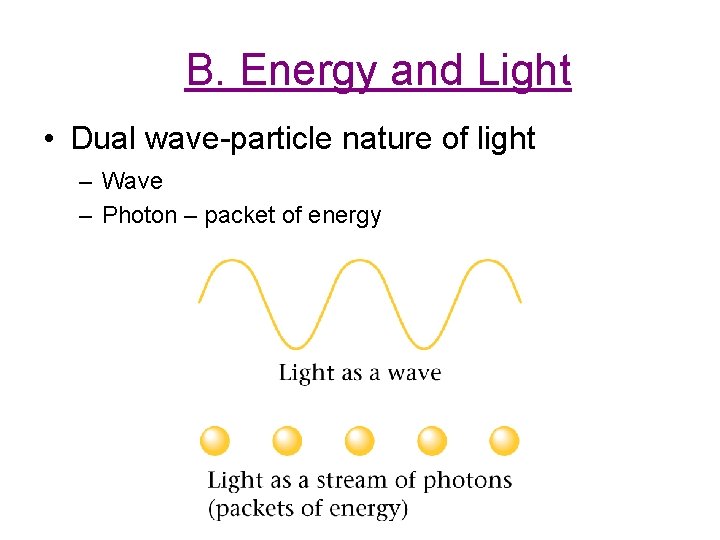 B. Energy and Light

• Dual wave-particle nature of light
– Wave
– Photon – packet of energy

Light as a wave

Light as a stream of photons (packets of energy)